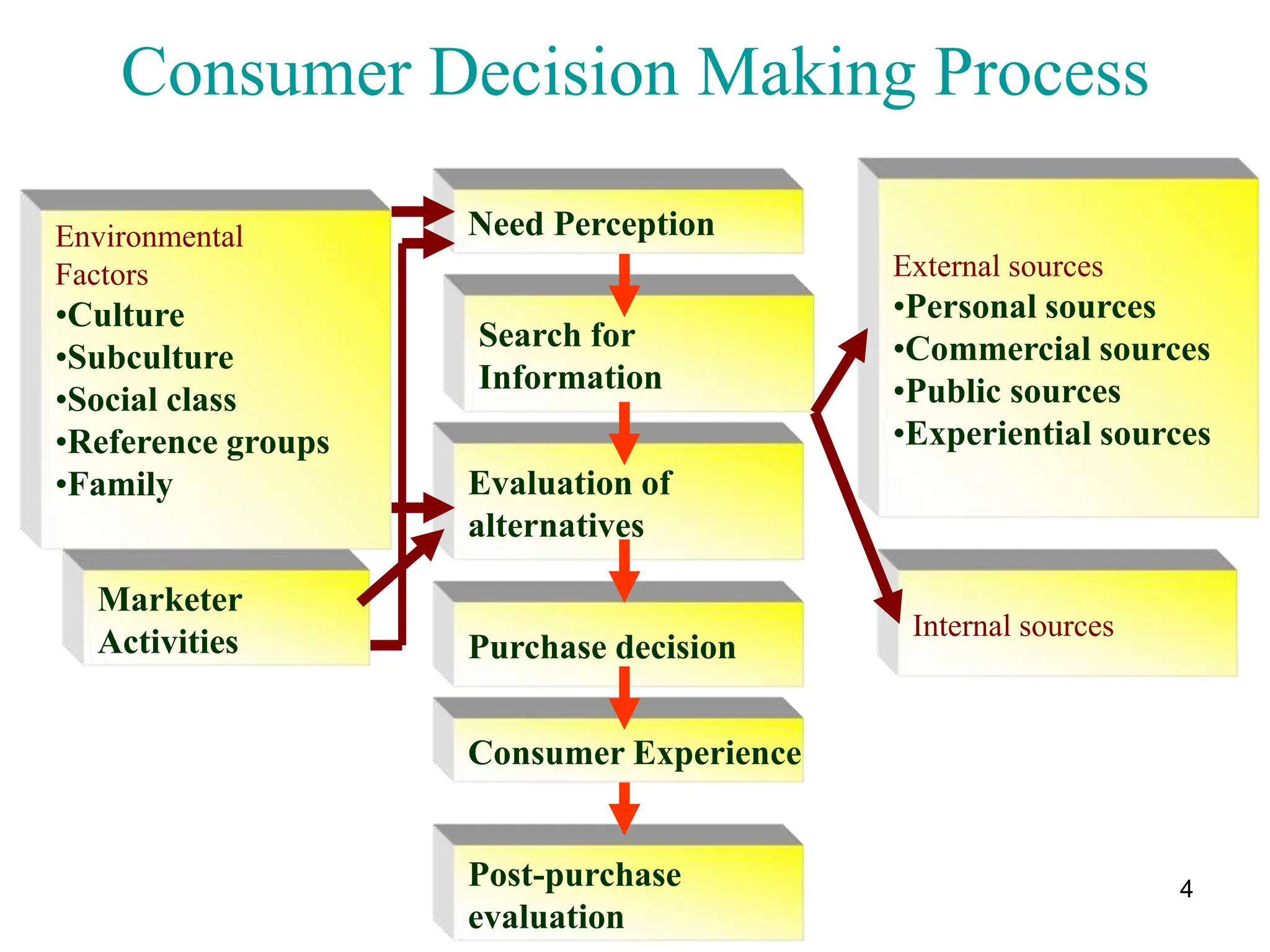 Consumer Decision Making Process

Environmental Factors
•Culture
•Subculture
•Social class
•Reference groups
•Family

Marketer Activities

Need Perception

Search for Information

Evaluation of alternatives

Purchase decision

Consumer Experience

Post-purchase evaluation

External sources
•Personal sources
•Commercial sources
•Public sources
•Experiential sources

Internal sources

4